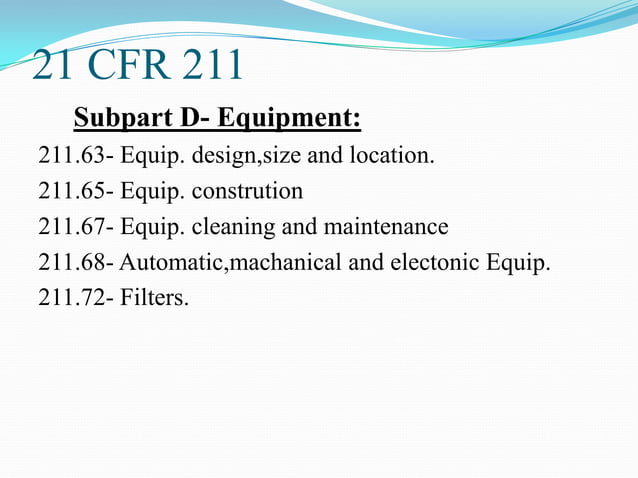 21 CFR 211

Subpart D- Equipment:

211.63- Equip. design,size and location.

211.65- Equip. constrution

211.67- Equip. cleaning and maintenance

211.68- Automatic,machanical and electonic Equip.

211.72- Filters.